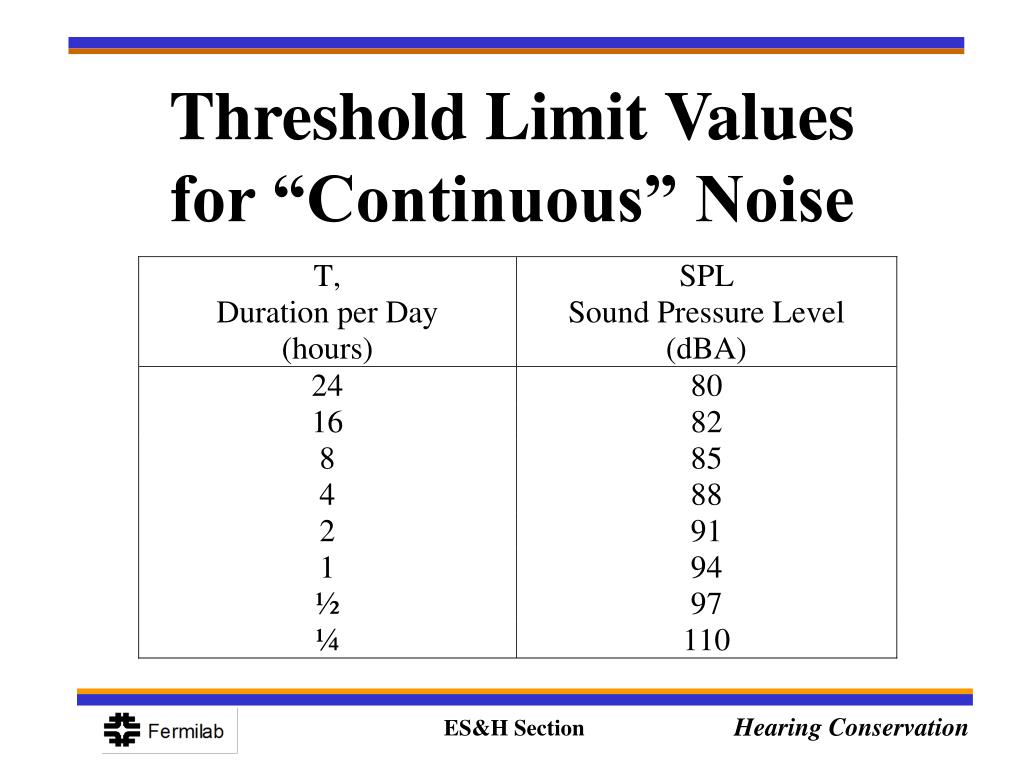 Threshold Limit Values for “Continuous” Noise

| T, Duration per Day (hours) | SPL Sound Pressure Level (dBA) |
|---|---|
| 24 | 80 |
| 16 | 82 |
| 8 | 85 |
| 4 | 88 |
| 2 | 91 |
| 1 | 94 |
| ½ | 97 |
| ¼ | 110 |

Fermilab

ES&H Section

Hearing Conservation